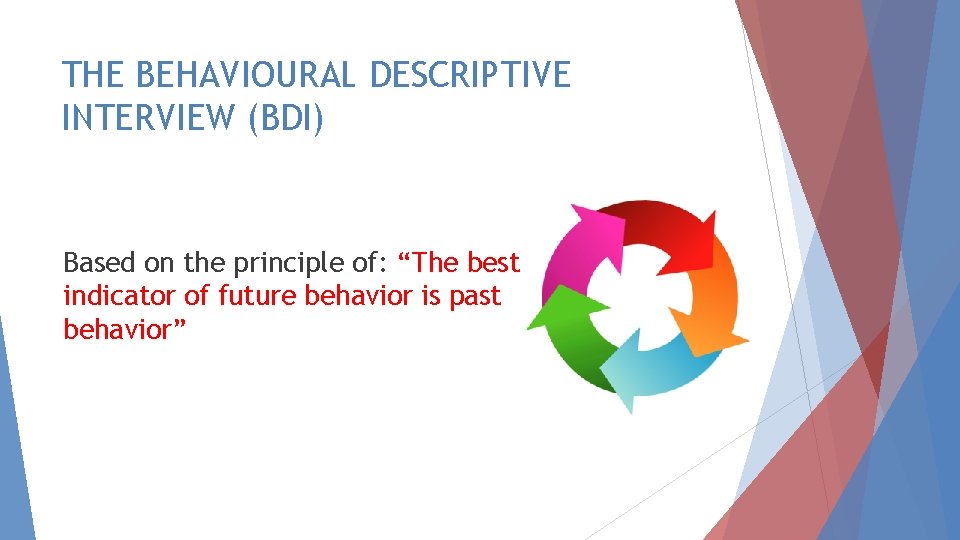 THE BEHAVIOURAL DESCRIPTIVE INTERVIEW (BDI)

Based on the principle of: “The best indicator of future behavior is past behavior”